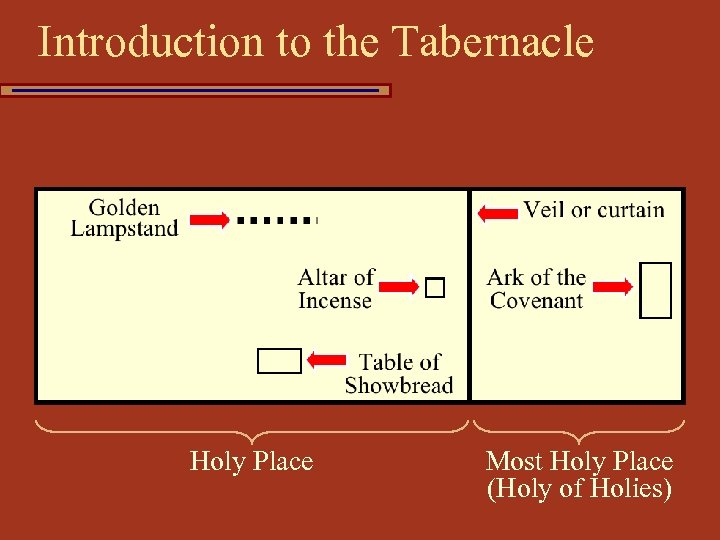 Introduction to the Tabernacle

Golden Lampstand

Veil or curtain

Altar of Incense

Ark of the Covenant

Table of Showbread

Holy Place

Most Holy Place (Holy of Holies)